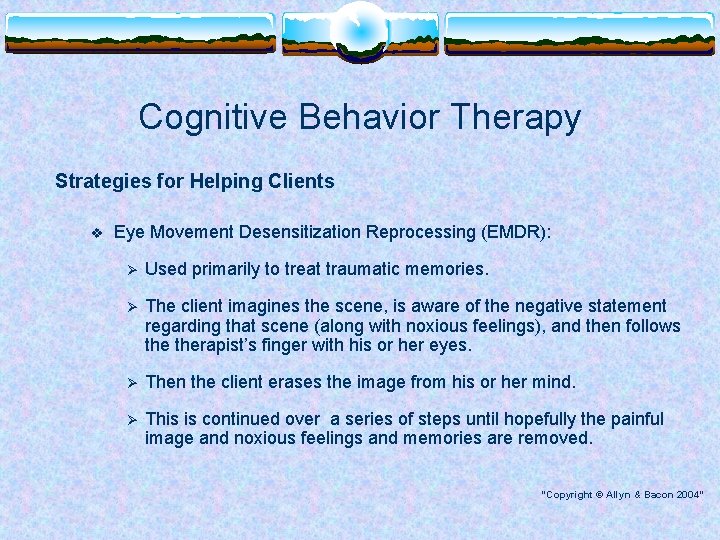 Cognitive Behavior Therapy

Strategies for Helping Clients

❖ Eye Movement Desensitization Reprocessing (EMDR):

➢ Used primarily to treat traumatic memories.

➢ The client imagines the scene, is aware of the negative statement regarding that scene (along with noxious feelings), and then follows the therapist's finger with his or her eyes.

➢ Then the client erases the image from his or her mind.

➢ This is continued over a series of steps until hopefully the painful image and noxious feelings and memories are removed.

"Copyright © Allyn & Bacon 2004"